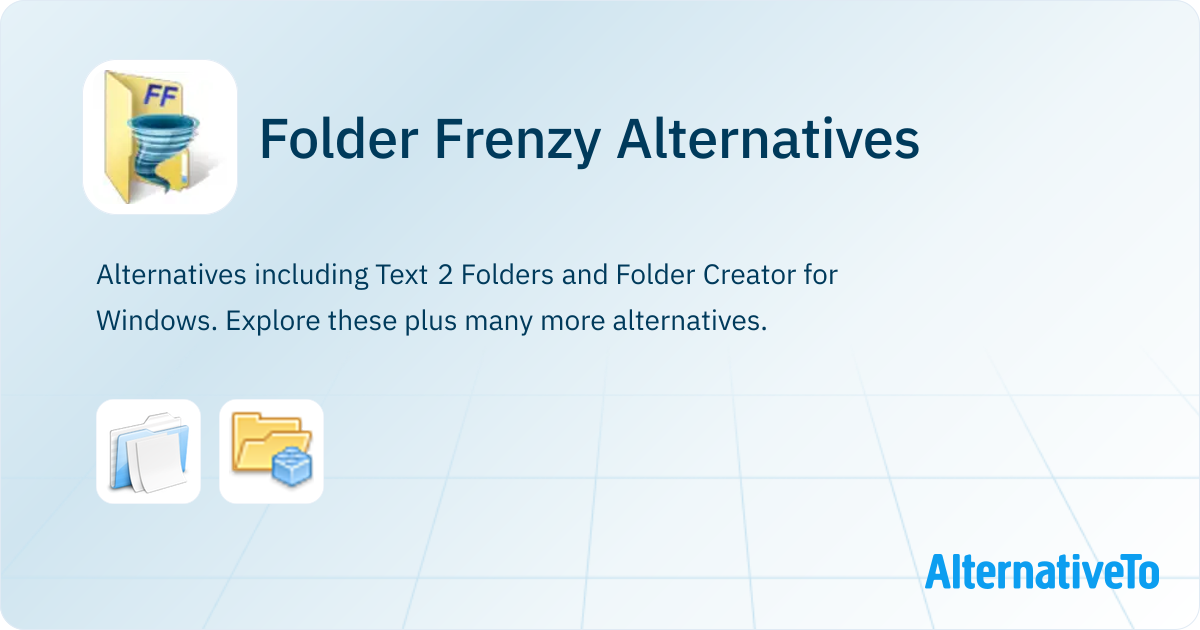 FF

Folder Frenzy Alternatives

Alternatives including Text 2 Folders and Folder Creator for Windows. Explore these plus many more alternatives.

AlternativeTo